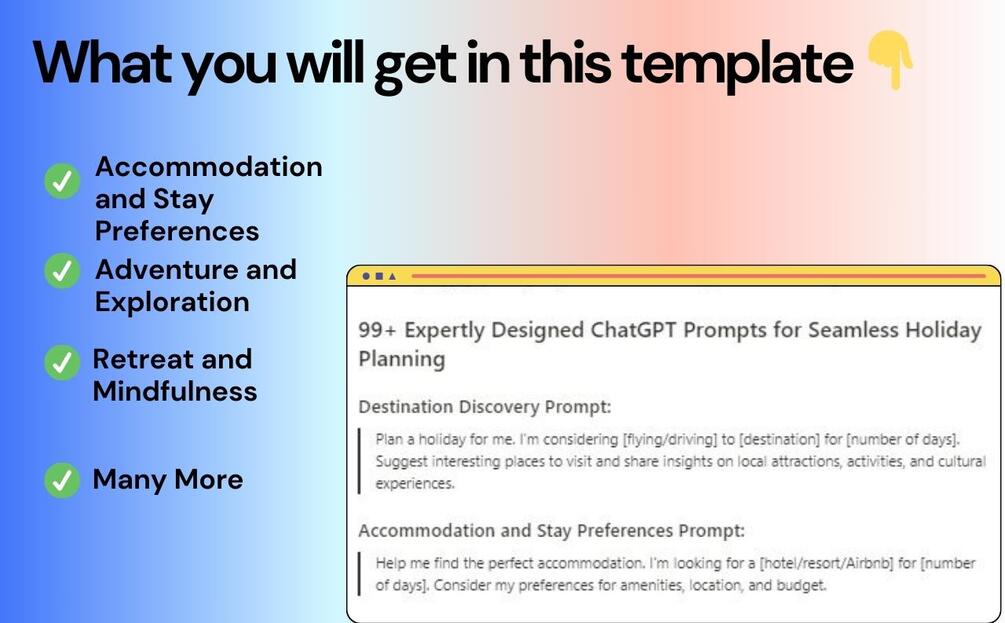 What you will get in this template 👇

Accommodation and Stay Preferences

Adventure and Exploration

Retreat and Mindfulness

Many More

99+ Expertly Designed ChatGPT Prompts for Seamless Holiday Planning

Destination Discovery Prompt:

Plan a holiday for me. I'm considering [flying/driving] to [destination] for [number of days]. Suggest interesting places to visit and share insights on local attractions, activities, and cultural experiences.

Accommodation and Stay Preferences Prompt:

Help me find the perfect accommodation. I'm looking for a [hotel/resort/Airbnb] for [number of days]. Consider my preferences for amenities, location, and budget.